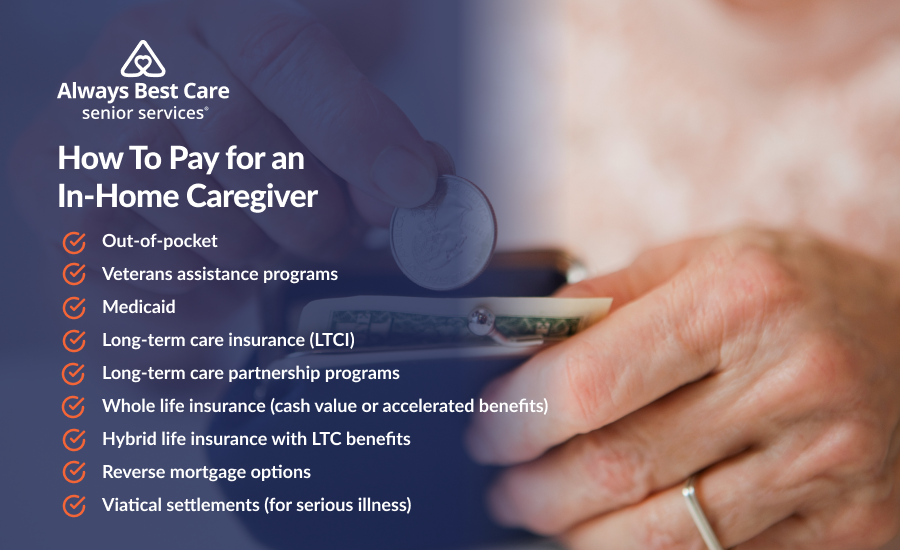 Always Best Care
senior services®

How To Pay for an In-Home Caregiver

Out-of-pocket
Veterans assistance programs
Medicaid
Long-term care insurance (LTCI)
Long-term care partnership programs
Whole life insurance (cash value or accelerated benefits)
Hybrid life insurance with LTC benefits
Reverse mortgage options
Viatical settlements (for serious illness)